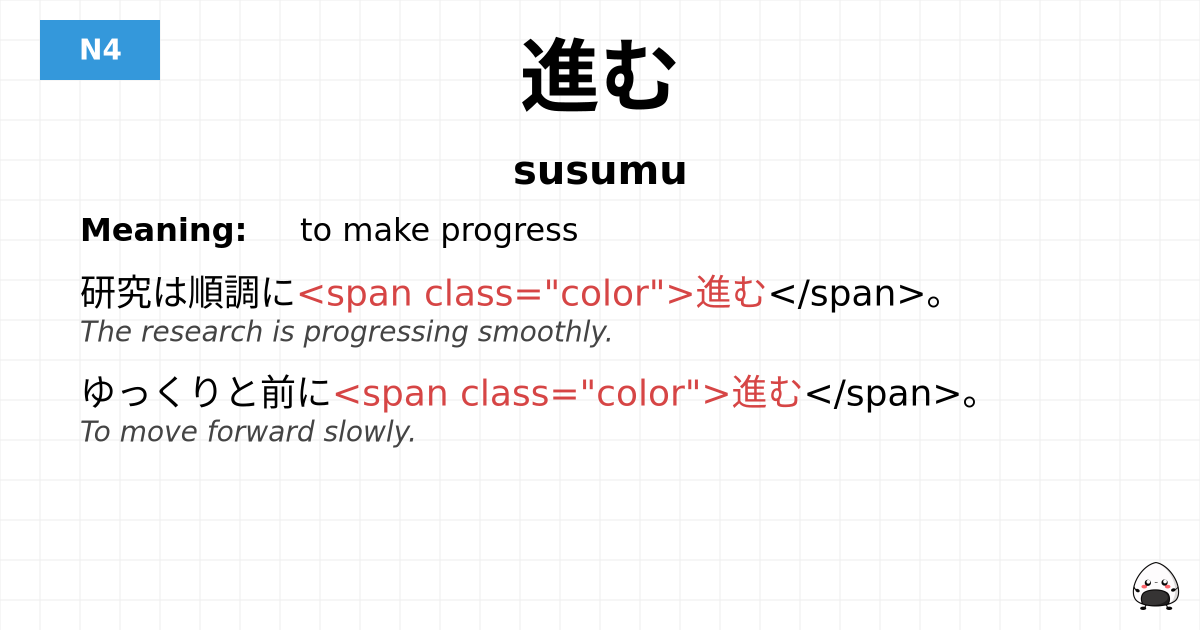 N4

進む

susumu

Meaning: to make progress

研究は順調に<span class="color">進む</span>。
The research is progressing smoothly.

ゆっくりと前に<span class="color">進む</span>。
To move forward slowly.